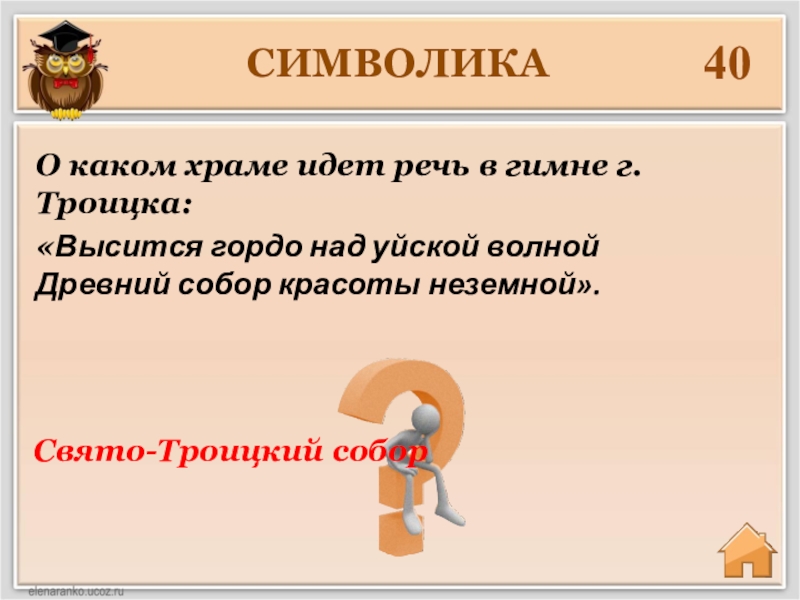 СИМВОЛИКА 40

О каком храме идет речь в гимне г. Троицка:

«Высится гордо над уйской волной Древний собор красоты неземной».

Свято-Троицкий собор

elenaranko.ucoz.ru